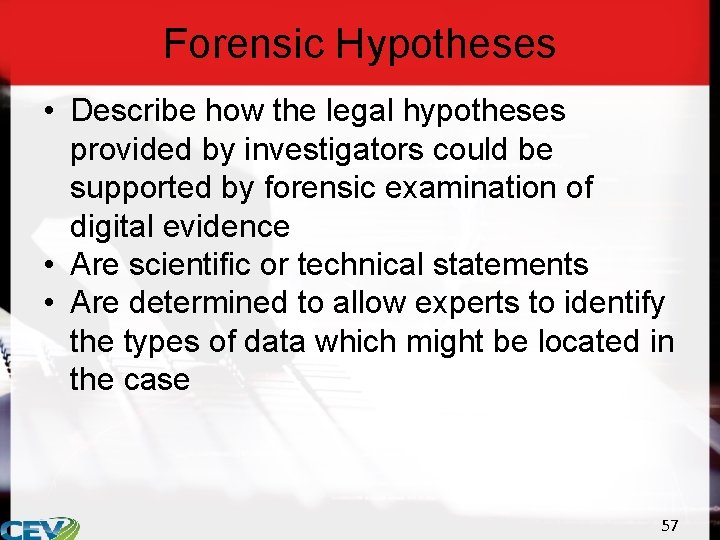 Forensic Hypotheses

• Describe how the legal hypotheses provided by investigators could be supported by forensic examination of digital evidence
• Are scientific or technical statements
• Are determined to allow experts to identify the types of data which might be located in the case

CEV

57